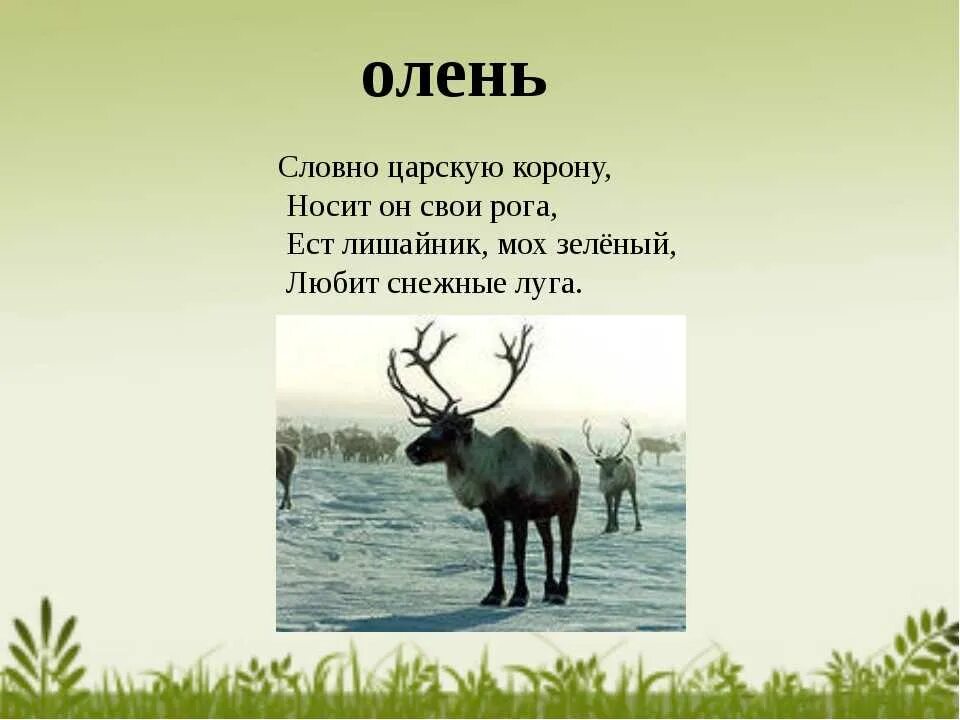 олень

Словно царскую корону,
Носит он свои рога,
Ест лишайник, мох зелёный,
Любит снежные луга.